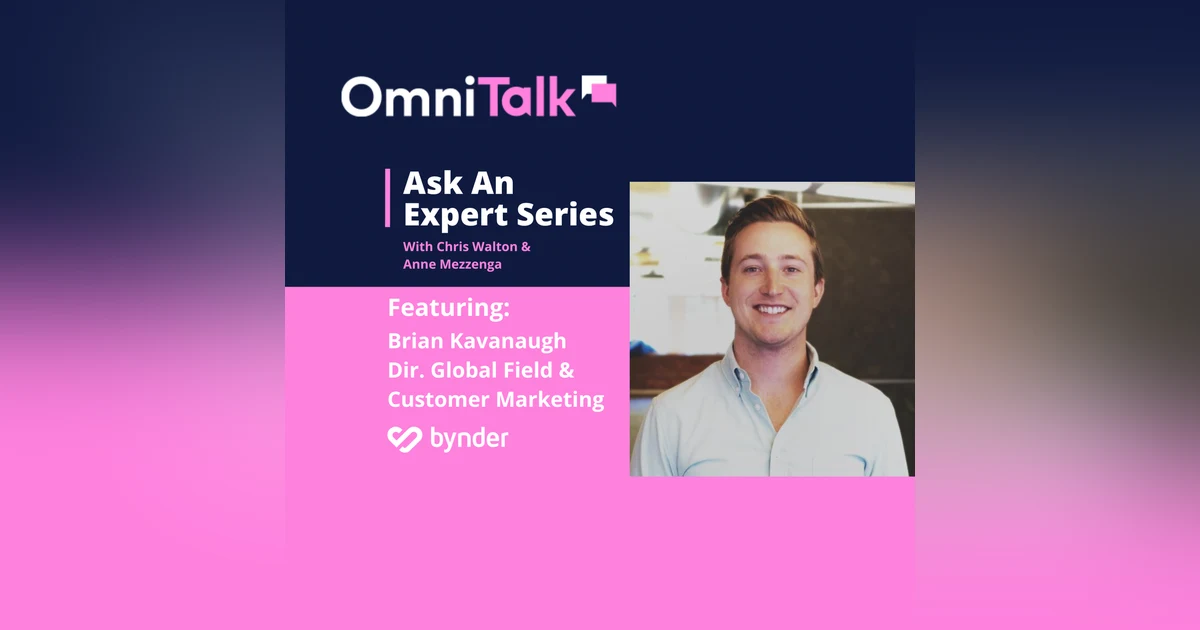 OmniTalk

Ask An Expert Series

With Chris Walton & Anne Mezzenga

Featuring:
Brian Kavanaugh
Dir. Global Field & Customer Marketing

bynder